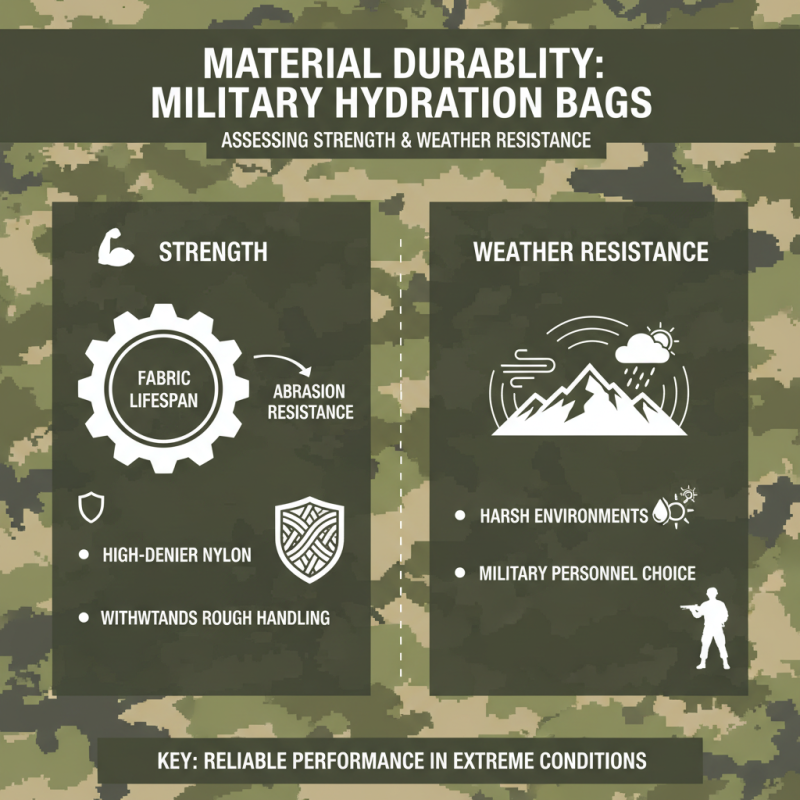 MATERIAL DURABLITY: MILITARY HYDRATION BAGS

ASSESSING STRENGTH & WEATHER RESISTANCE

STRENGTH

FABRIC LIFESPAN

ABRASION RESISTANCE

• HIGH-DENIER NYLON

• WITHWTANDS ROUGH HANDLING

WEATHER RESISTANCE

• HARSH ENVIRONMENTS

• MILITARY PERSONNEL CHOICE

KEY: RELIABLE PERFORMANCE IN EXTREME CONDITIONS